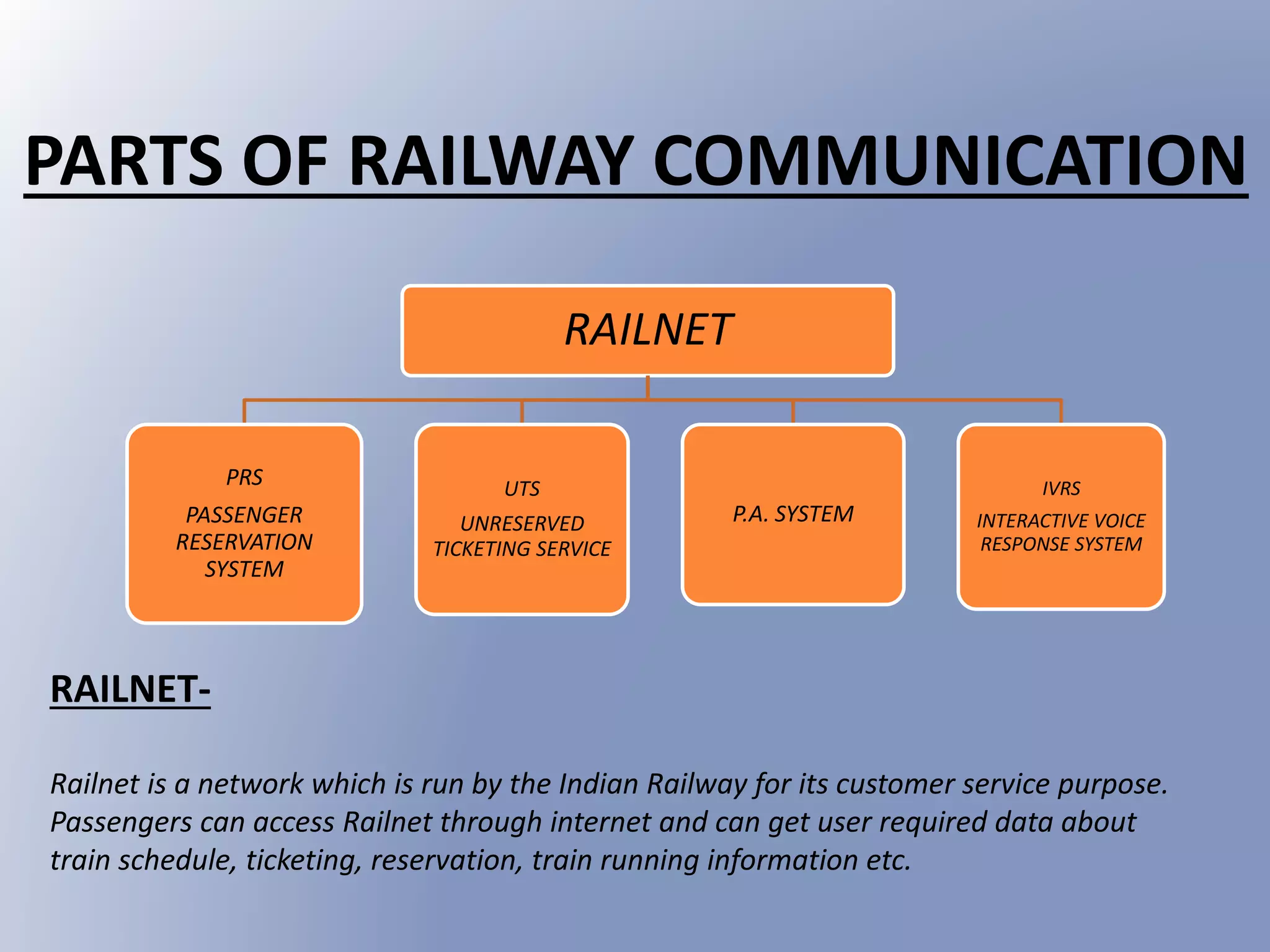 PARTS OF RAILWAY COMMUNICATION

RAILNET

PRS

PASSENGER RESERVATION SYSTEM

UTS

UNRESERVED TICKETING SERVICE

P.A. SYSTEM

IVRS

INTERACTIVE VOICE RESPONSE SYSTEM

RAILNET-

Railnet is a network which is run by the Indian Railway for its customer service purpose. Passengers can access Railnet through internet and can get user required data about train schedule, ticketing, reservation, train running information etc.